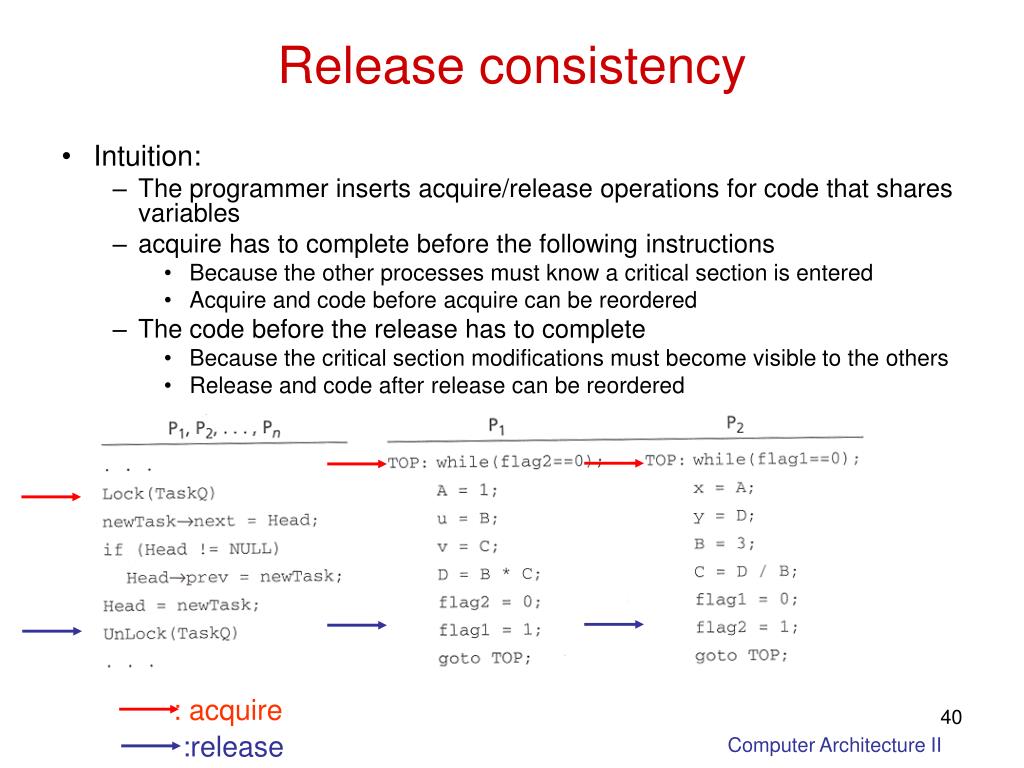 Release consistency

• Intuition:
  – The programmer inserts acquire/release operations for code that shares variables
  – acquire has to complete before the following instructions
    • Because the other processes must know a critical section is entered
    • Acquire and code before acquire can be reordered
  – The code before the release has to complete
    • Because the critical section modifications must become visible to the others
    • Release and code after release can be reordered

$P_1, P_2, \ldots, P_n$
. . .
Lock(TaskQ)
newTask→next = Head;
if (Head != NULL)
Head→prev = newTask;
Head = newTask;
UnLock(TaskQ)
. . .

$P_1$
TOP: while(flag2==0);
A = 1;
u = B;
v = C;
D = B * C;
flag2 = 0;
flag1 = 1;
goto TOP;

$P_2$
TOP: while(flag1==0);
x = A;
y = D;
B = 3;
C = D / B;
flag1 = 0;
flag2 = 1;
goto TOP;

: acquire
:release

40

Computer Architecture II